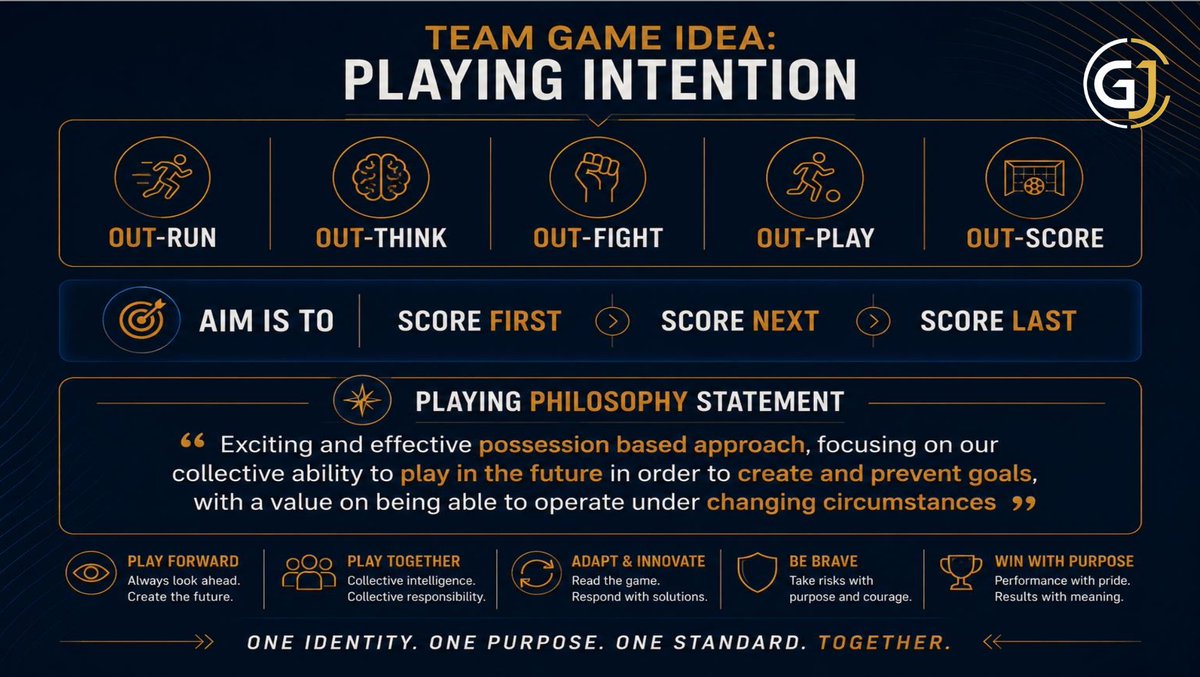 TEAM GAME IDEA:
PLAYING INTENTION

GJ

OUT-RUN
OUT-THINK
OUT-FIGHT
OUT-PLAY
OUT-SCORE

AIM IS TO
SCORE FIRST
SCORE NEXT
SCORE LAST

PLAYING PHILOSOPHY STATEMENT

“ Exciting and effective possession based approach, focusing on our collective ability to play in the future in order to create and prevent goals, with a value on being able to operate under changing circumstances ”

PLAY FORWARD
Always look ahead.
Create the future.

PLAY TOGETHER
Collective intelligence.
Collective responsibility.

ADAPT & INNOVATE
Read the game.
Respond with solutions.

BE BRAVE
Take risks with purpose and courage.

WIN WITH PURPOSE
Performance with pride.
Results with meaning.

ONE IDENTITY. ONE PURPOSE. ONE STANDARD. TOGETHER.